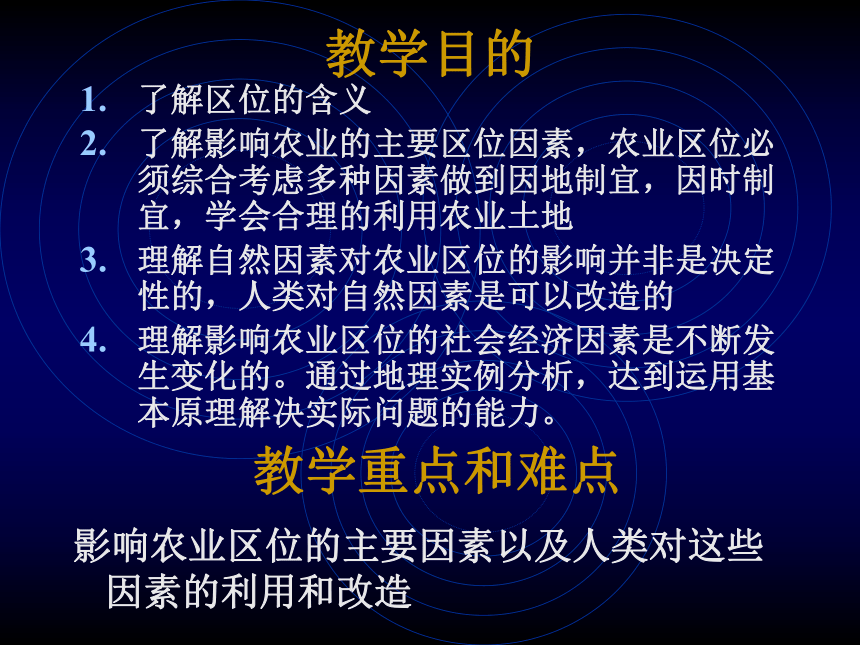 教学目的

1. 了解区位的含义
2. 了解影响农业的主要区位因素，农业区位必须综合考虑多种因素做到因地制宜，因时制宜，学会合理的利用农业土地
3. 理解自然因素对农业区位的影响并非是决定性的，人类对自然因素是可以改造的
4. 理解影响农业区位的社会经济因素是不断发生变化的。通过地理实例分析，达到运用基本原理解决实际问题的能力。

教学重点和难点

影响农业区位的主要因素以及人类对这些因素的利用和改造